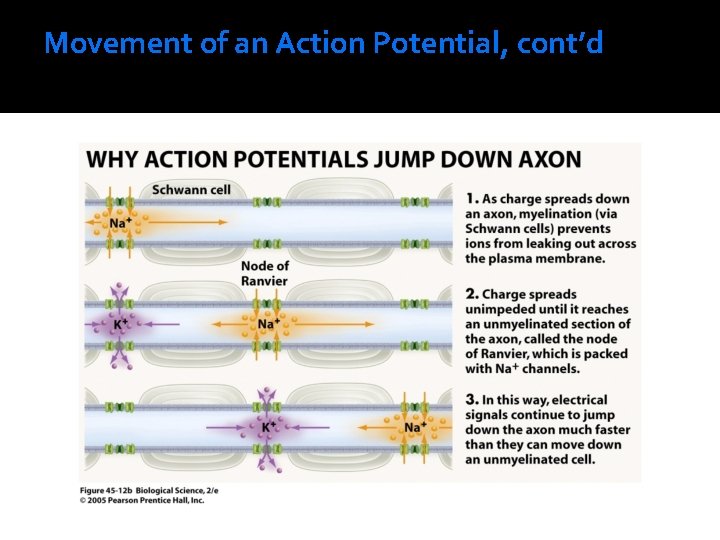 Movement of an Action Potential, cont'd

WHY ACTION POTENTIALS JUMP DOWN AXON

Schwann cell

$Na^+$

Node of Ranvier

$K^+$

$Na^+$

$K^+$

$Na^+$

1. As charge spreads down an axon, myelination (via Schwann cells) prevents ions from leaking out across the plasma membrane.

2. Charge spreads unimpeded until it reaches an unmyelinated section of the axon, called the node of Ranvier, which is packed with $Na^+$ channels.

3. In this way, electrical signals continue to jump down the axon much faster than they can move down an unmyelinated cell.

Figure 45-12b Biological Science, 2/e
© 2005 Pearson Prentice Hall, Inc.